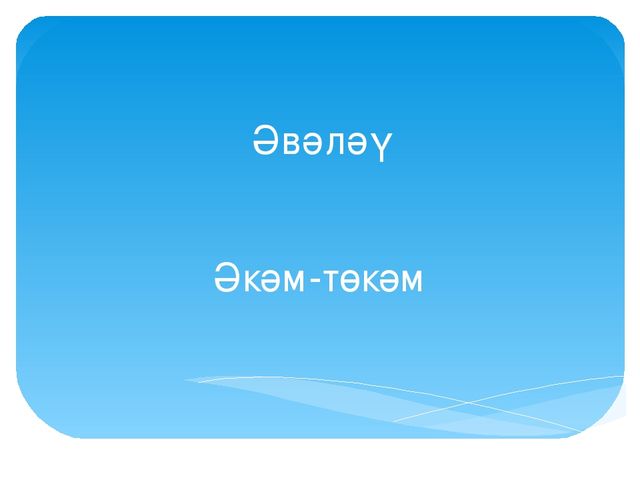 Әвәләү

Әкәм-төкәм